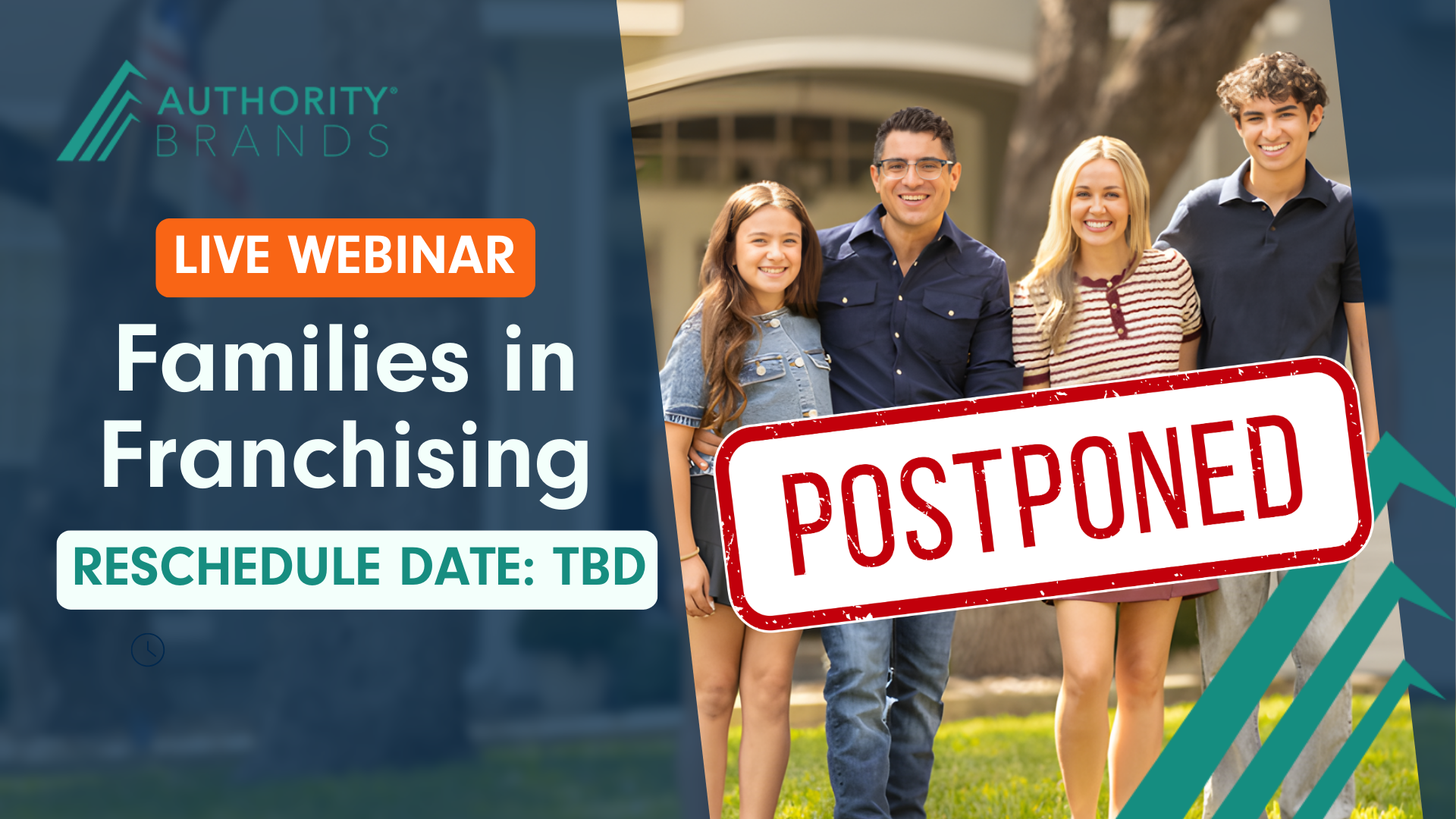 AUTHORITY® BRANDS

LIVE WEBINAR

Families in Franchising

RESCHEDULE DATE: TBD

POSTPONED